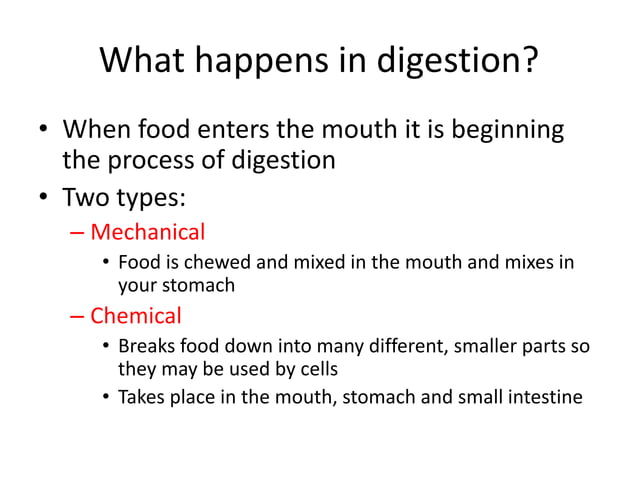 What happens in digestion?

• When food enters the mouth it is beginning the process of digestion
• Two types:
– Mechanical
• Food is chewed and mixed in the mouth and mixes in your stomach
– Chemical
• Breaks food down into many different, smaller parts so they may be used by cells
• Takes place in the mouth, stomach and small intestine